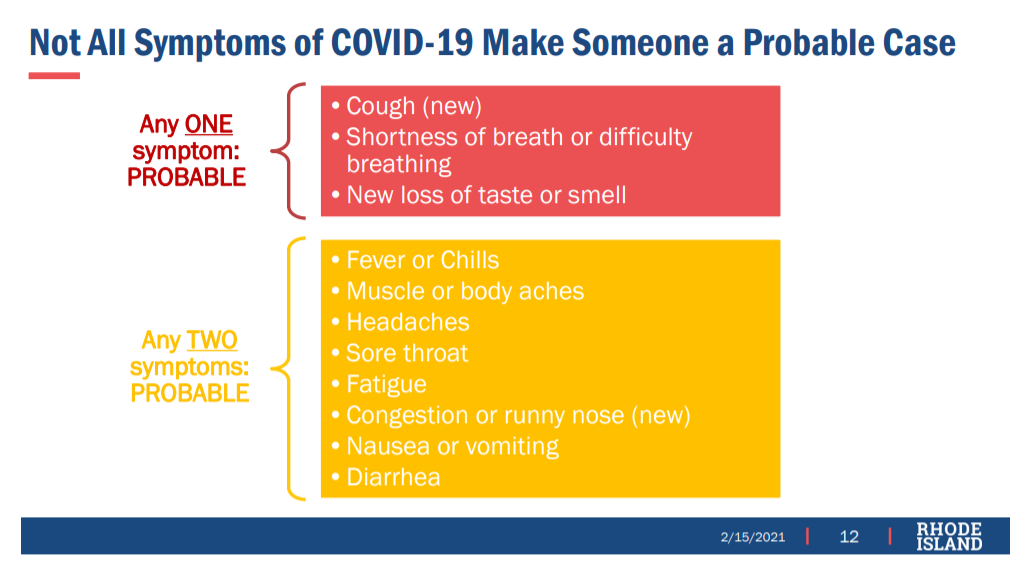 Not All Symptoms of COVID-19 Make Someone a Probable Case

Any ONE symptom: PROBABLE

• Cough (new)
• Shortness of breath or difficulty breathing
• New loss of taste or smell

Any TWO symptoms: PROBABLE

• Fever or Chills
• Muscle or body aches
• Headaches
• Sore throat
• Fatigue
• Congestion or runny nose (new)
• Nausea or vomiting
• Diarrhea

2/15/2021 | 12 | RHODE ISLAND